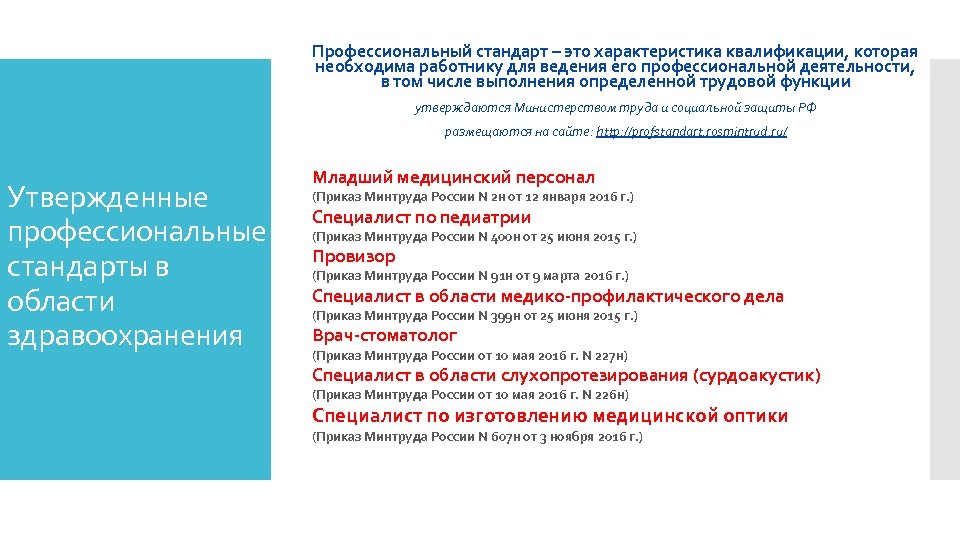 Утвержденные профессиональные стандарты в области здравоохранения

Профессиональный стандарт – это характеристика квалификации, которая необходима работнику для ведения его профессиональной деятельности, в том числе выполнения определенной трудовой функции

утверждаются Министерством труда и социальной защиты РФ

размещаются на сайте: http://profstandart.rosmintrud.ru/

Младший медицинский персонал
(Приказ Минтруда России N 2н от 12 января 2016 г.)
Специалист по педиатрии
(Приказ Минтруда России N 400н от 25 июня 2015 г.)
Провизор
(Приказ Минтруда России N 91н от 9 марта 2016 г.)
Специалист в области медико-профилактического дела
(Приказ Минтруда России N 399н от 25 июня 2015 г.)
Врач-стоматолог
(Приказ Минтруда России от 10 мая 2016 г. N 227н)
Специалист в области слухопротезирования (сурдоакустик)
(Приказ Минтруда России от 10 мая 2016 г. N 226н)
Специалист по изготовлению медицинской оптики
(Приказ Минтруда России N 607н от 3 ноября 2016 г.)